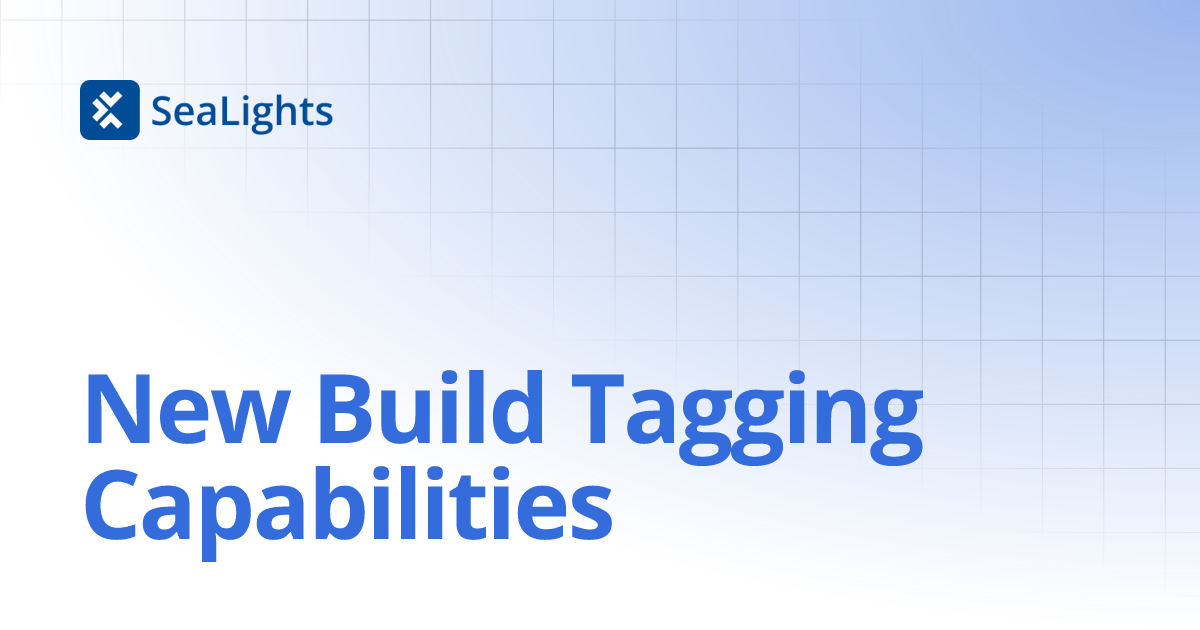 SeaLights

New Build Tagging Capabilities